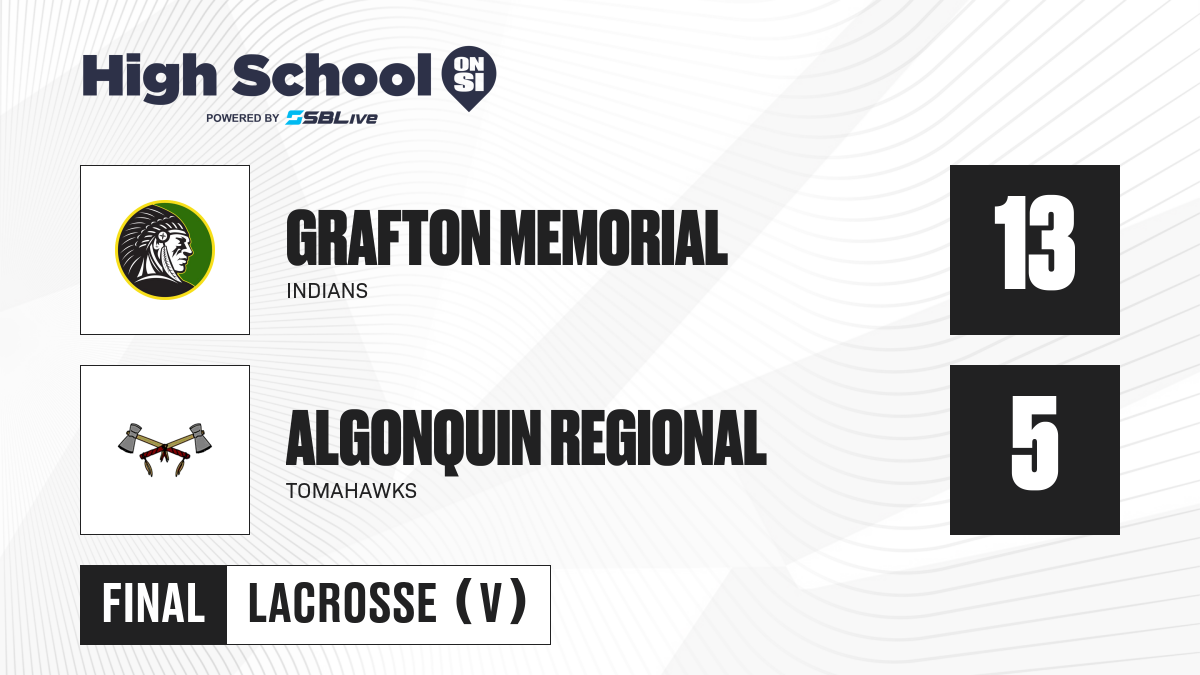 High School ON SI
POWERED BY SBLive

GRAFTON MEMORIAL
INDIANS
13

ALGONQUIN REGIONAL
TOMAHAWKS
5

FINAL LACROSSE (V)